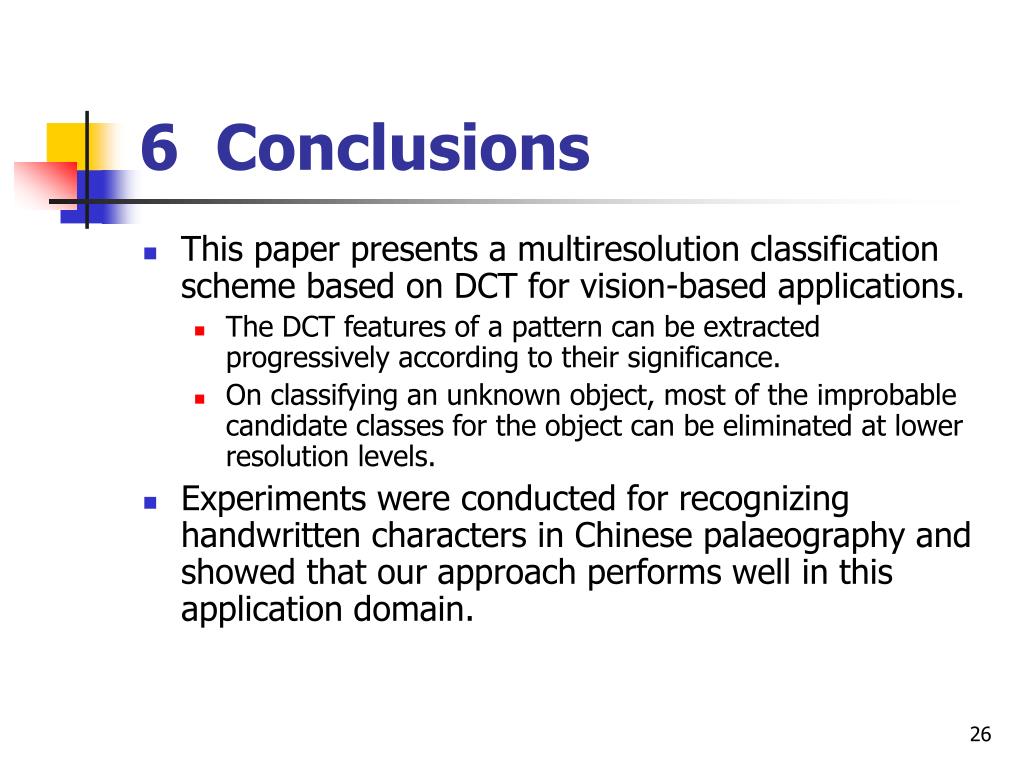 6 Conclusions

- This paper presents a multiresolution classification scheme based on DCT for vision-based applications.
  - The DCT features of a pattern can be extracted progressively according to their significance.
  - On classifying an unknown object, most of the improbable candidate classes for the object can be eliminated at lower resolution levels.
- Experiments were conducted for recognizing handwritten characters in Chinese palaeography and showed that our approach performs well in this application domain.

26